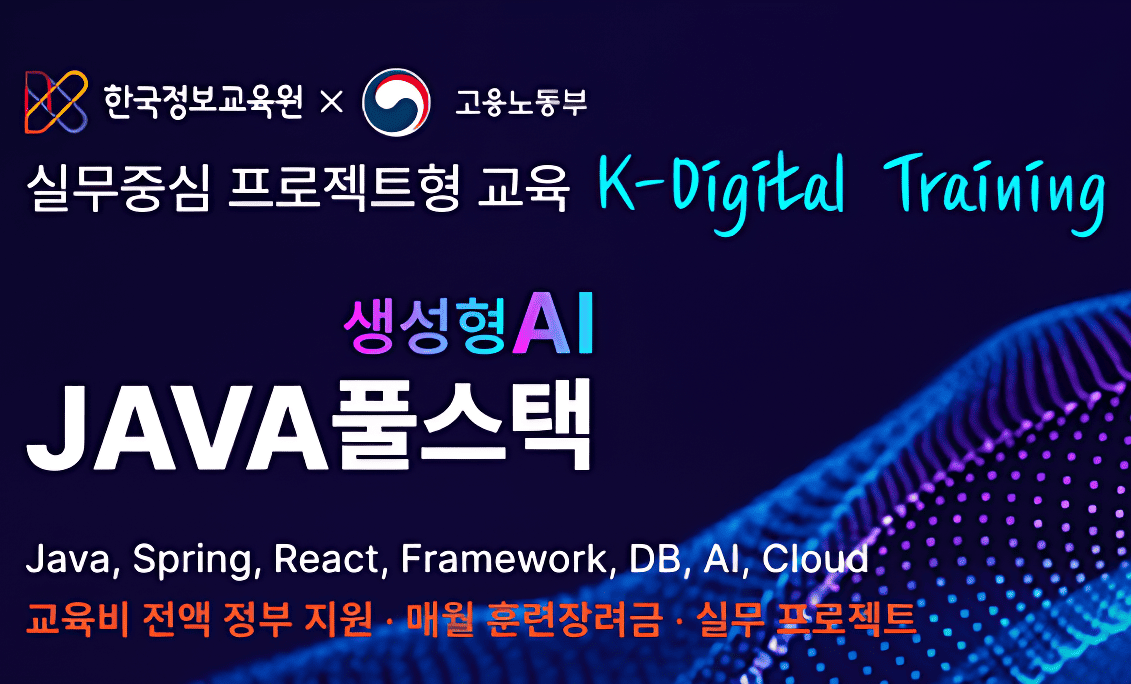 한국정보교육원 × 고용노동부

실무중심 프로젝트형 교육 K-Digital Training

생성형AI
JAVA풀스택

Java, Spring, React, Framework, DB, AI, Cloud
교육비 전액 정부 지원 · 매월 훈련장려금 · 실무 프로젝트